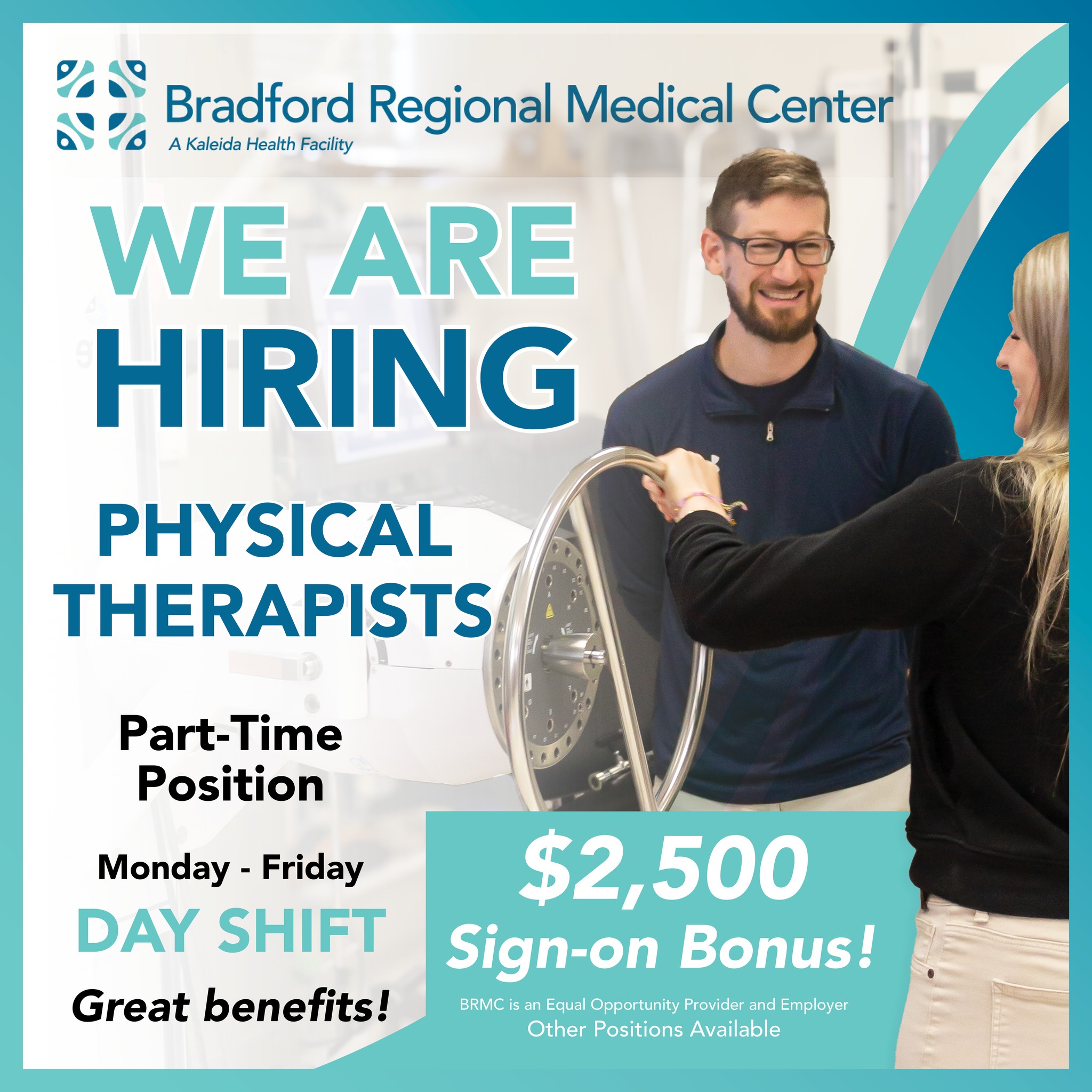 Bradford Regional Medical Center
A Kaleida Health Facility

WE ARE
HIRING

PHYSICAL
THERAPISTS

Part-Time
Position

Monday - Friday
DAY SHIFT
Great benefits!

$2,500
Sign-on Bonus!

BRMC is an Equal Opportunity Provider and Employer
Other Positions Available